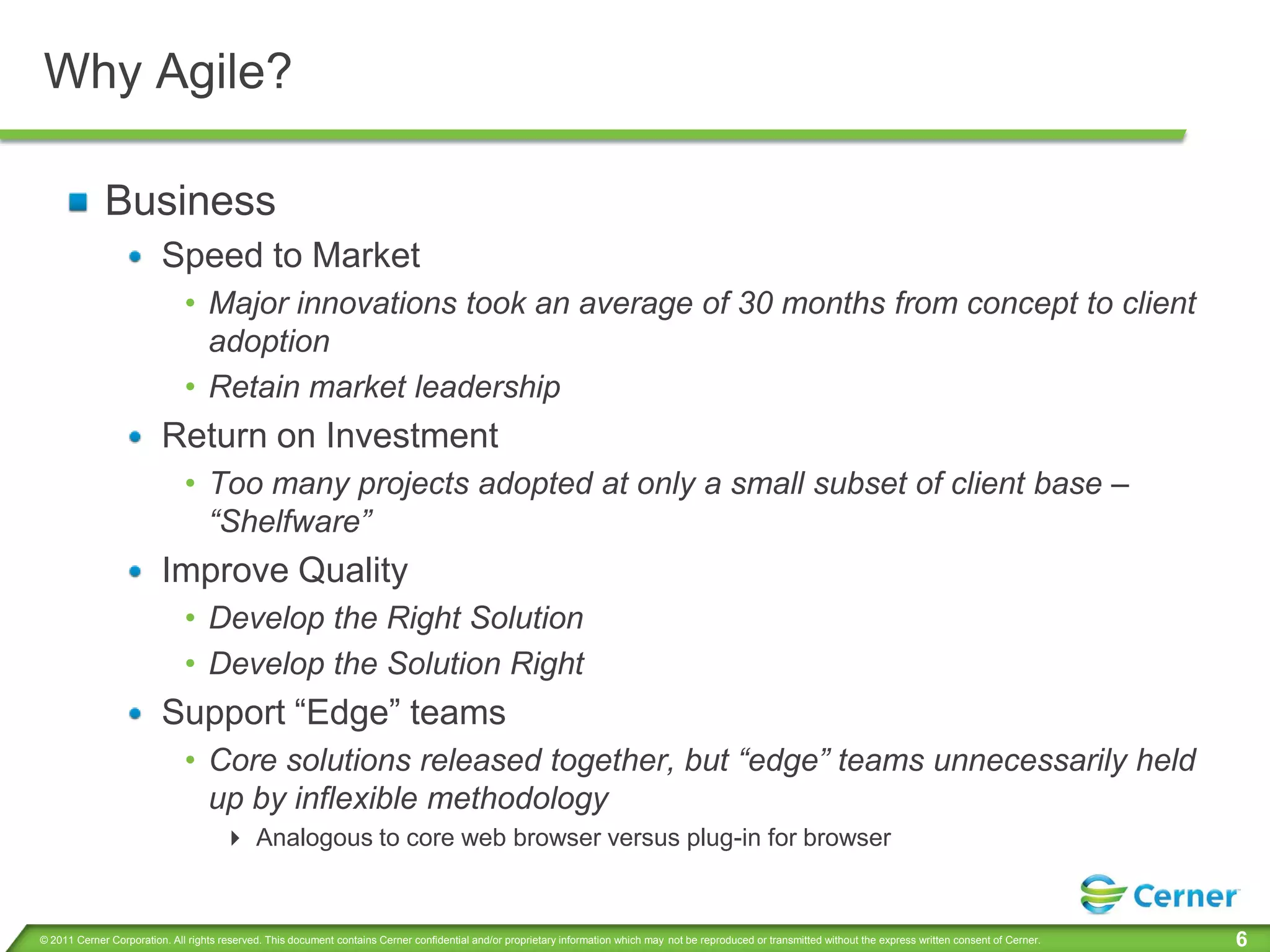 Why Agile?

Business

Speed to Market

Major innovations took an average of 30 months from concept to client adoption

Retain market leadership

Return on Investment

Too many projects adopted at only a small subset of client base – “Shelfware”

Improve Quality

Develop the Right Solution

Develop the Solution Right

Support “Edge” teams

Core solutions released together, but “edge” teams unnecessarily held up by inflexible methodology

Analogous to core web browser versus plug-in for browser

Cerner

© 2011 Cerner Corporation. All rights reserved. This document contains Cerner confidential and/or proprietary information which may not be reproduced or transmitted without the express written consent of Cerner.

6